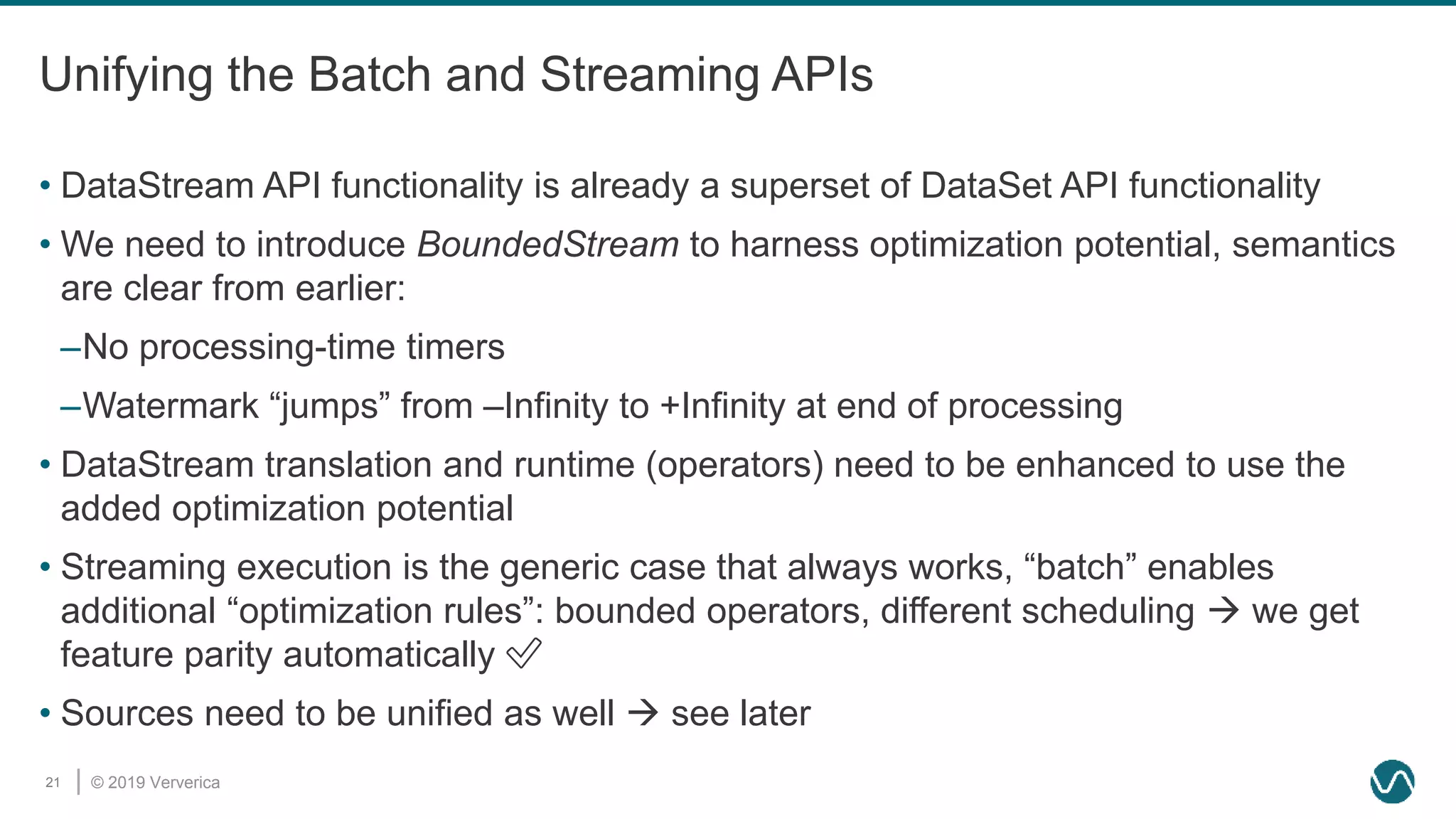 Unifying the Batch and Streaming APIs

• DataStream API functionality is already a superset of DataSet API functionality

• We need to introduce BoundedStream to harness optimization potential, semantics are clear from earlier:

–No processing-time timers

–Watermark “jumps” from –Infinity to +Infinity at end of processing

• DataStream translation and runtime (operators) need to be enhanced to use the added optimization potential

• Streaming execution is the generic case that always works, “batch” enables additional “optimization rules”: bounded operators, different scheduling → we get feature parity automatically ✓

• Sources need to be unified as well → see later

21 | © 2019 Ververica